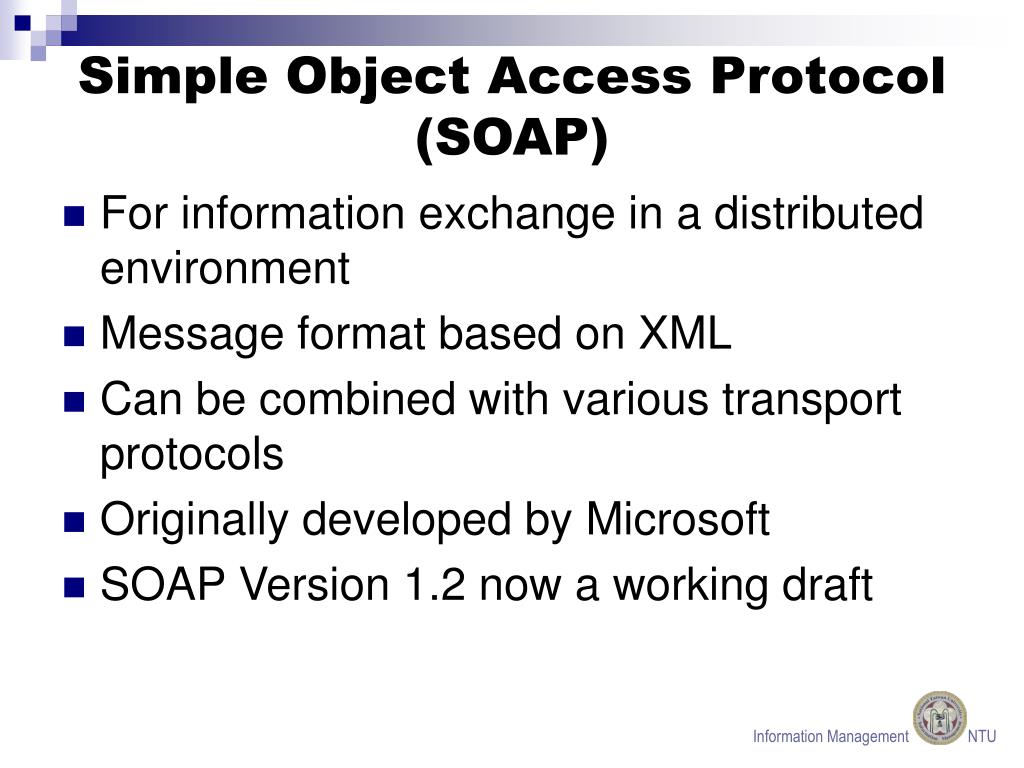 Simple Object Access Protocol (SOAP)

For information exchange in a distributed environment

Message format based on XML

Can be combined with various transport protocols

Originally developed by Microsoft

SOAP Version 1.2 now a working draft

Information Management NTU